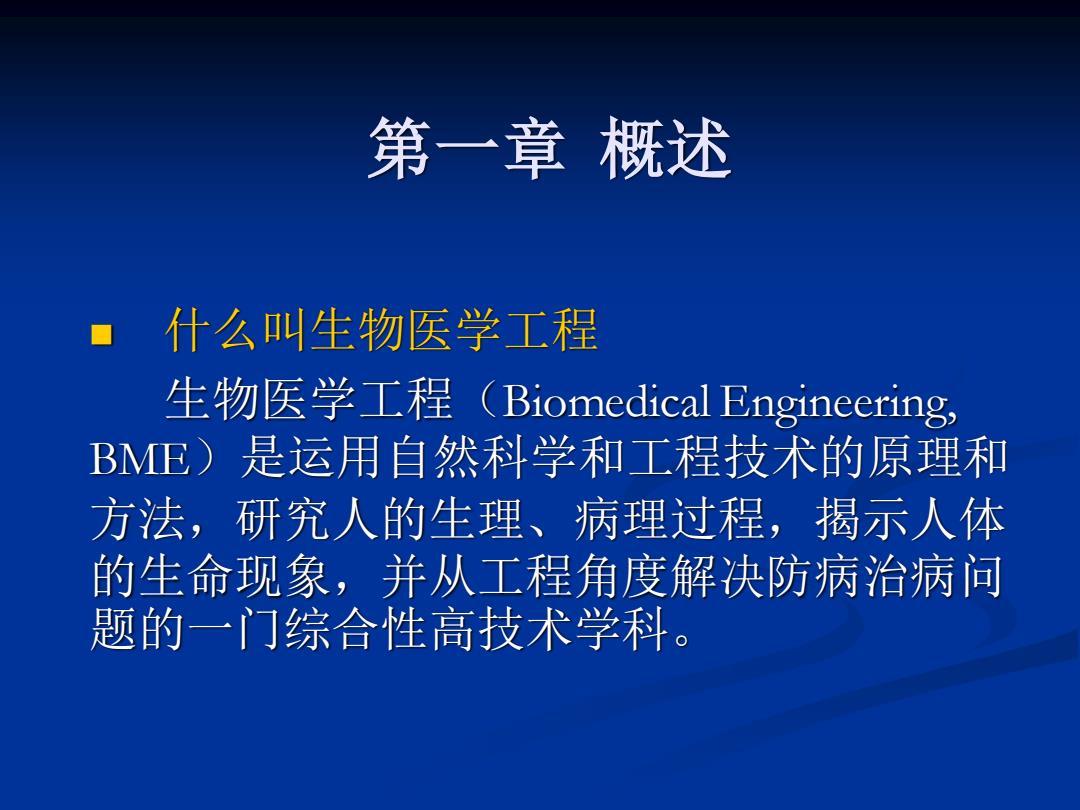 第一章 概述

什么叫生物医学工程

生物医学工程（Biomedical Engineering, BME）是运用自然科学和工程技术的原理和方法，研究人的生理、病理过程，揭示人体的生命现象，并从工程角度解决防病治病问题的一门综合性高技术学科。